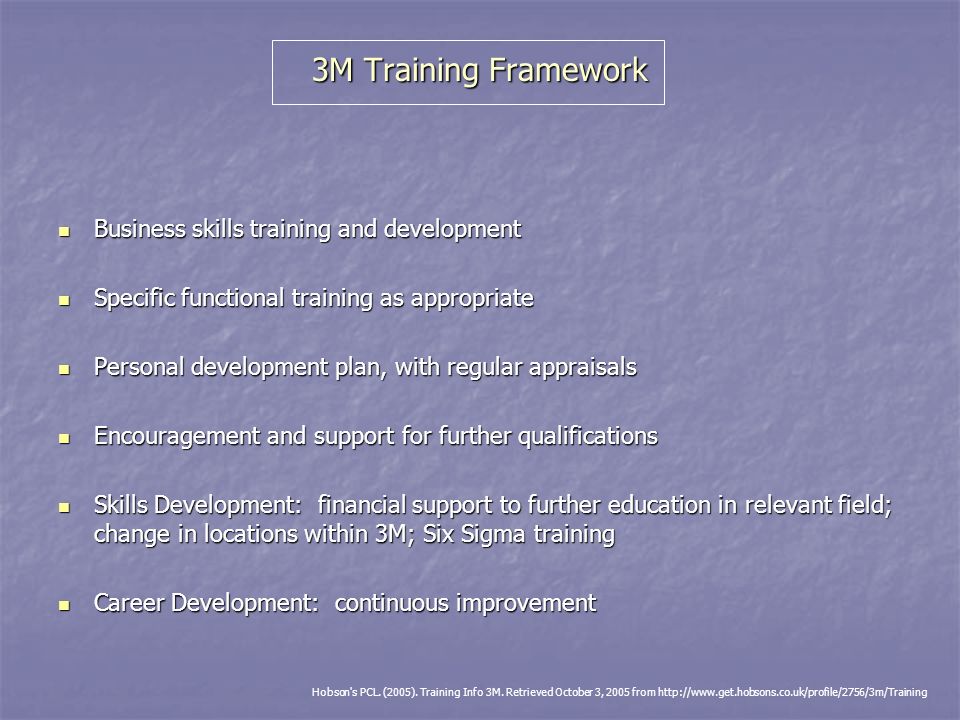 3M Training Framework

- Business skills training and development
- Specific functional training as appropriate
- Personal development plan, with regular appraisals
- Encouragement and support for further qualifications
- Skills Development: financial support to further education in relevant field; change in locations within 3M; Six Sigma training
- Career Development: continuous improvement

Hobson's PCL. (2005). Training Info 3M. Retrieved October 3, 2005 from http://www.get.hobsons.co.uk/profile/2756/3m/Training